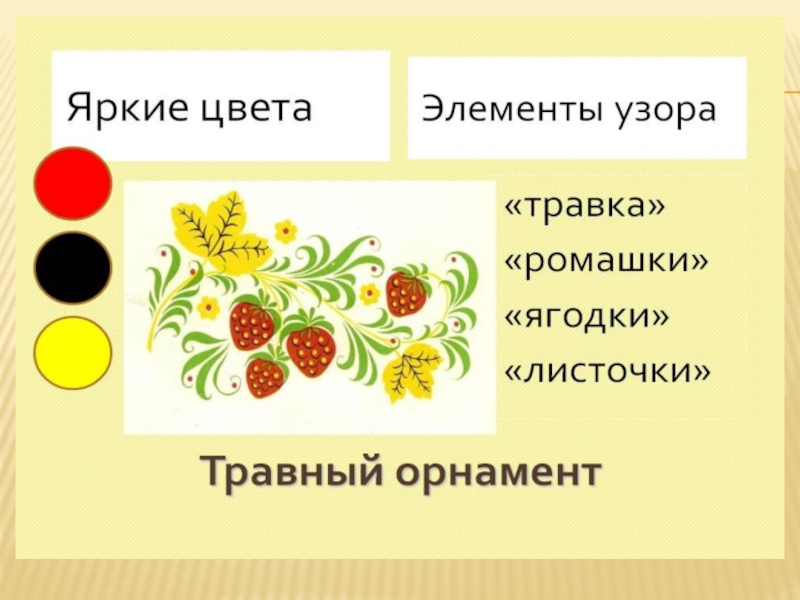 Яркие цвета

Элементы узора

«травка»
«ромашки»
«ягодки»
«листочки»

Травный орнамент